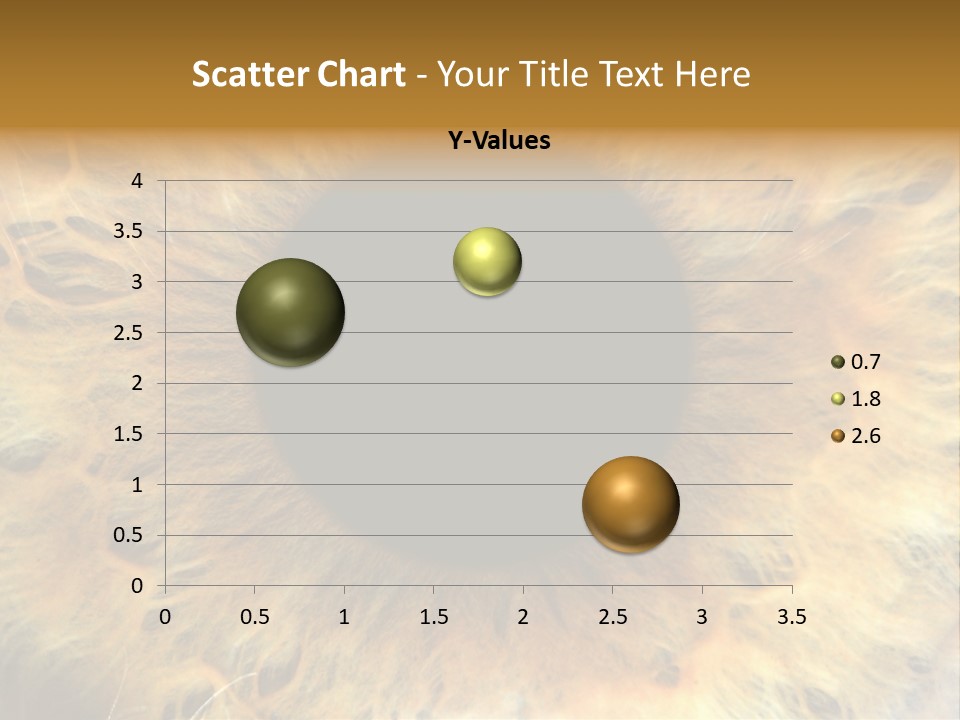 Scatter Chart - Your Title Text Here

Y-Values

4
3.5
3
2.5
2
1.5
1
0.5
0

0 0.5 1 1.5 2 2.5 3 3.5

0.7
1.8
2.6